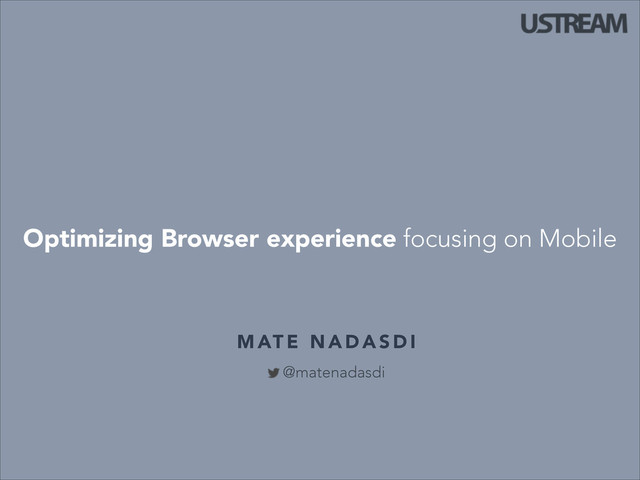 USTREAM

Optimizing Browser experience focusing on Mobile

MATE NADASDI

@matenadasdi